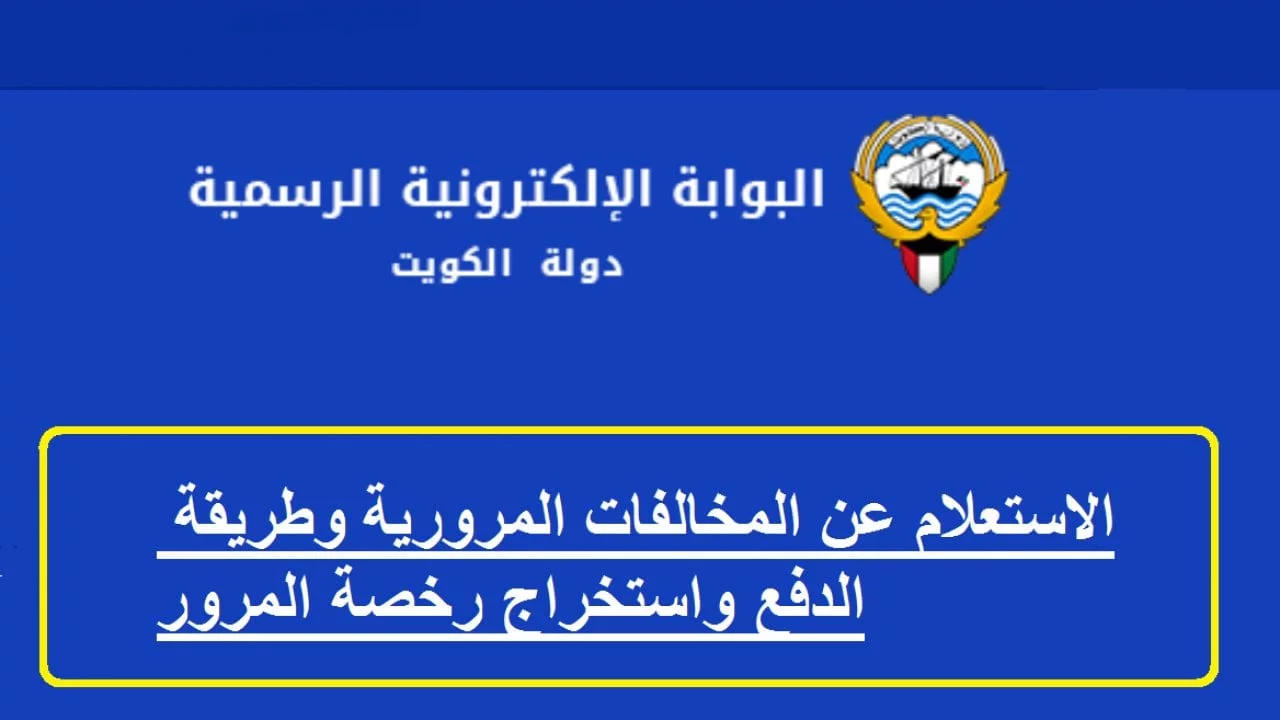 البوابة الإلكترونية الرسمية
دولة الكويت

الاستعلام عن المخالفات المرورية وطريقة الدفع واستخراج رخصة المرور